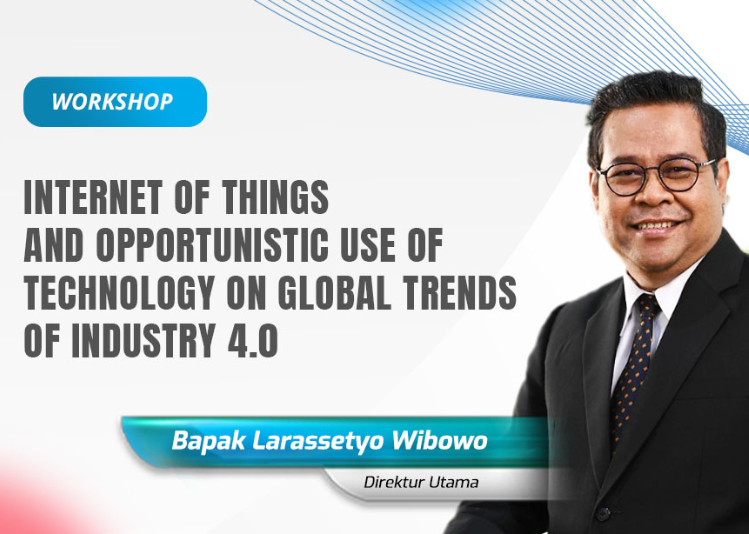 WORKSHOP

INTERNET OF THINGS AND OPPORTUNISTIC USE OF TECHNOLOGY ON GLOBAL TRENDS OF INDUSTRY 4.0

Bapak Larassetyo Wibowo

Direktur Utama